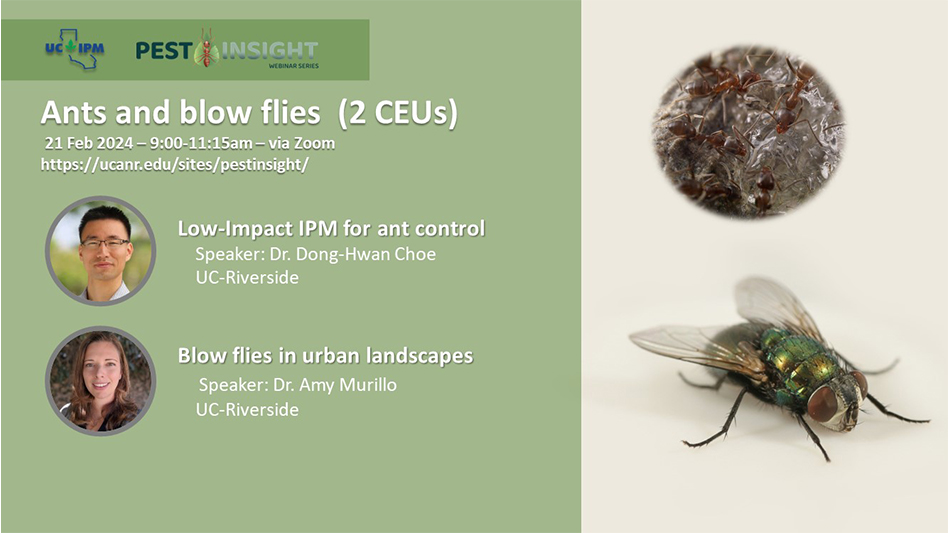 UC IPM

PEST INSIGHT
WEBINAR SERIES

Ants and blow flies (2 CEUs)

21 Feb 2024 – 9:00-11:15am – via Zoom
https://ucanr.edu/sites/pestinsight/

Low-Impact IPM for ant control
Speaker: Dr. Dong-Hwan Choe
UC-Riverside

Blow flies in urban landscapes
Speaker: Dr. Amy Murillo
UC-Riverside